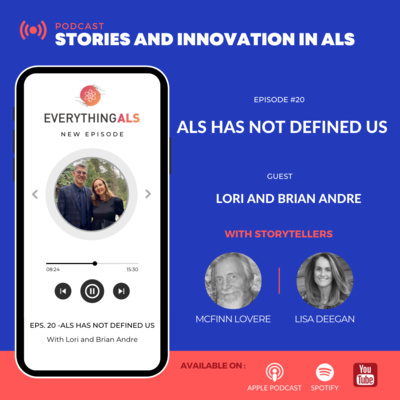 PODCAST
STORIES AND INNOVATION IN ALS

EVERYTHINGALS
NEW EPISODE

08:24
15:30

EPS. 20 -ALS HAS NOT DEFINED US
With Lori and Brian Andre

EPISODE #20
ALS HAS NOT DEFINED US

GUEST
LORI AND BRIAN ANDRE

WITH STORYTELLERS
MCFINN LOVERE
LISA DEEGAN

AVAILABLE ON :
APPLE PODCAST
SPOTIFY
You Tube